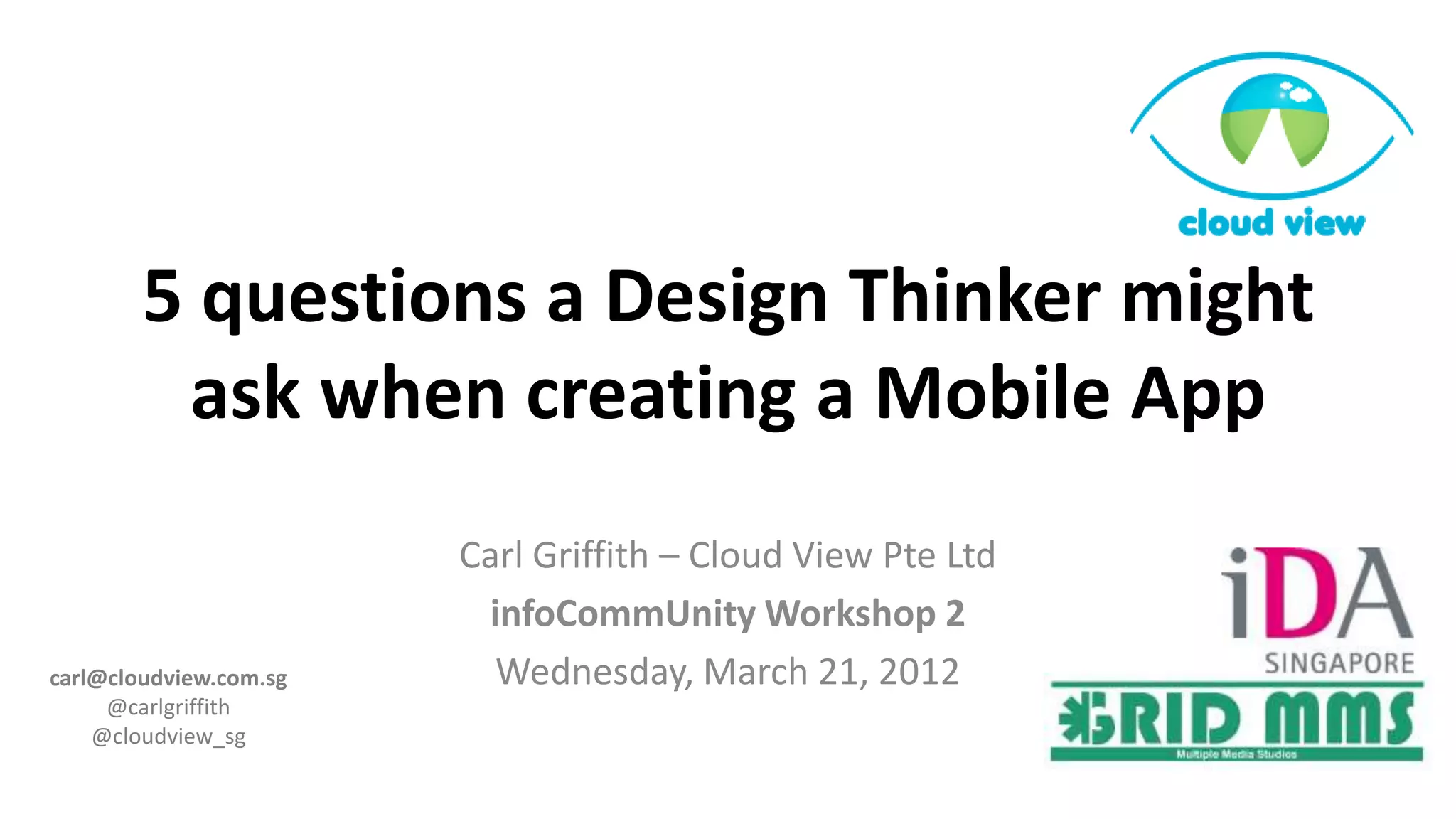 cloud view

5 questions a Design Thinker might ask when creating a Mobile App

Carl Griffith – Cloud View Pte Ltd

infoCommUnity Workshop 2

Wednesday, March 21, 2012

carl@cloudview.com.sg
@carlgriffith
@cloudview_sg

iDA
SINGAPORE

GRID MMS
Multiple Media Studios